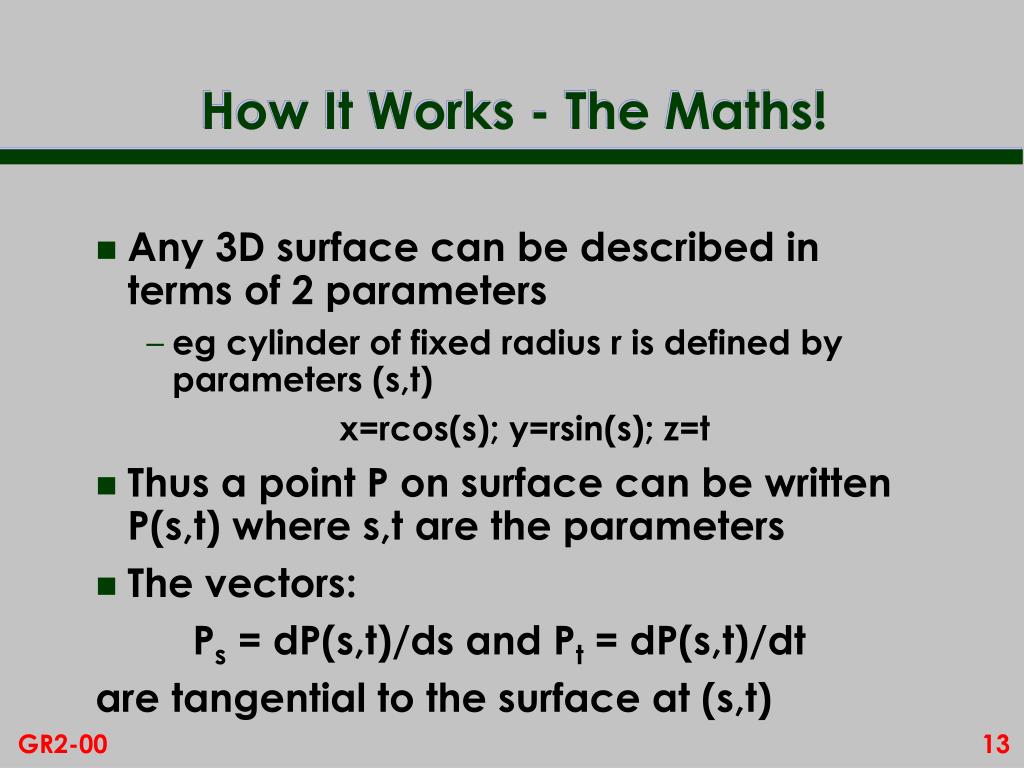 How It Works - The Maths!

Any 3D surface can be described in terms of 2 parameters

– eg cylinder of fixed radius r is defined by parameters (s,t)

x=rcos(s); y=rsin(s); z=t

Thus a point P on surface can be written P(s,t) where s,t are the parameters

The vectors:

$P_s$ = dP(s,t)/ds and $P_t$ = dP(s,t)/dt

are tangential to the surface at (s,t)

GR2-00

13